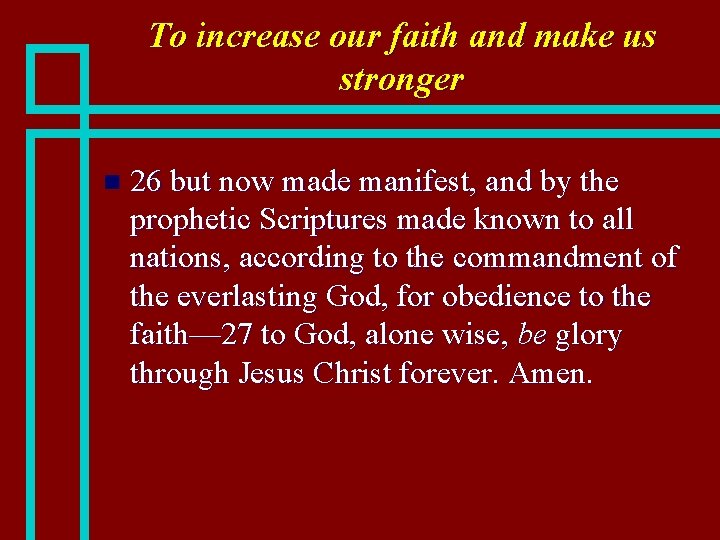 To increase our faith and make us stronger

26 but now made manifest, and by the prophetic Scriptures made known to all nations, according to the commandment of the everlasting God, for obedience to the faith—27 to God, alone wise, be glory through Jesus Christ forever. Amen.